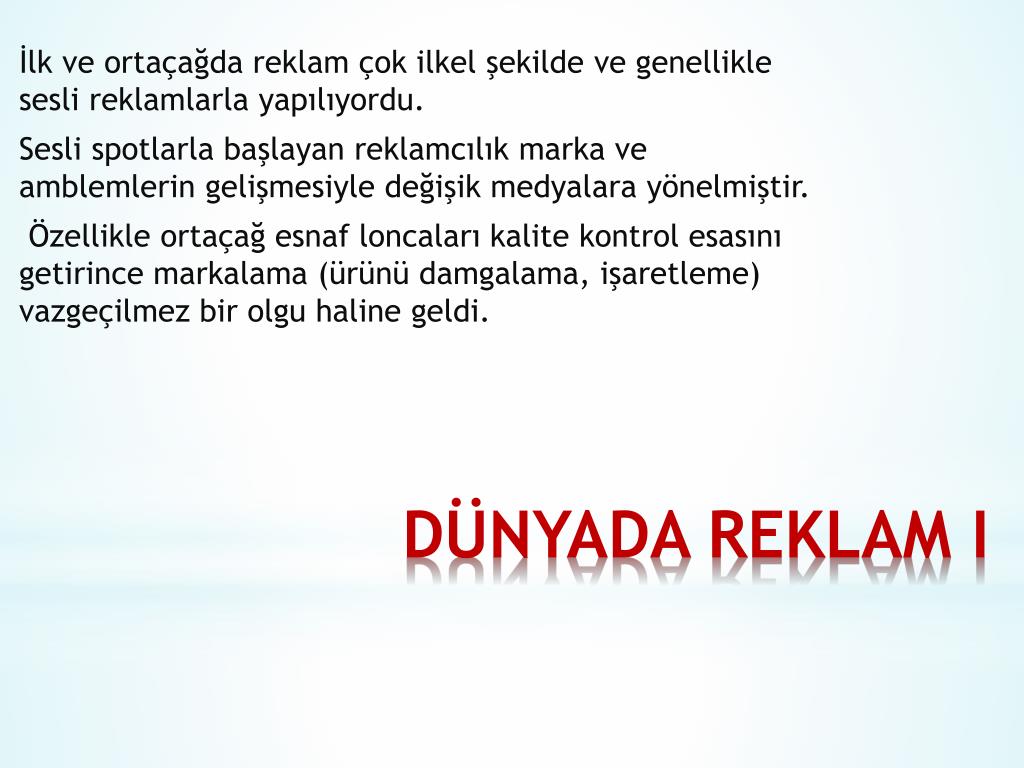 İlk ve ortaçağda reklam çok ilkel şekilde ve genellikle sesli reklamlarla yapılıyordu.

Sesli spotlarla başlayan reklamcılık marka ve amblemlerin gelişmesiyle değişik medyalara yönelmiştir.

Özellikle ortaçağ esnaf loncaları kalite kontrol esasını getirince markalama (ürünü damgalama, işaretleme) vazgeçilmez bir olgu haline geldi.

DÜNYADA REKLAM I